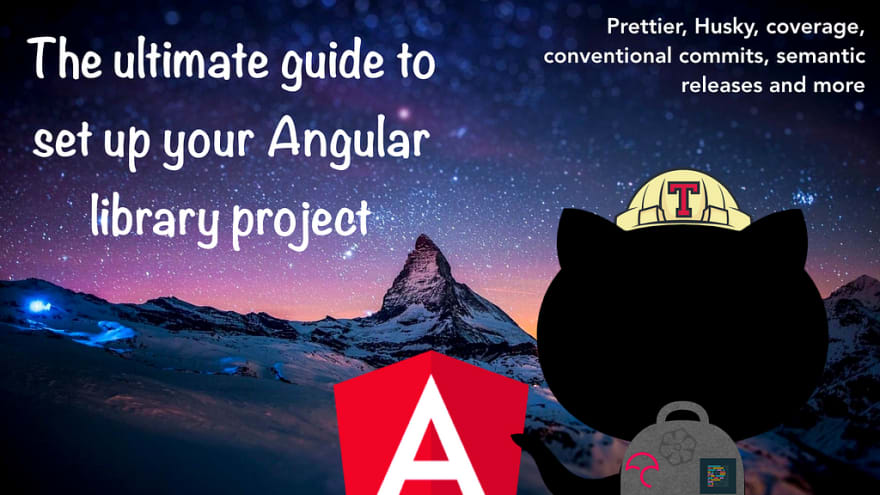 The ultimate guide to set up your Angular library project

Prettier, Husky, coverage, conventional commits, semantic releases and more

T

A